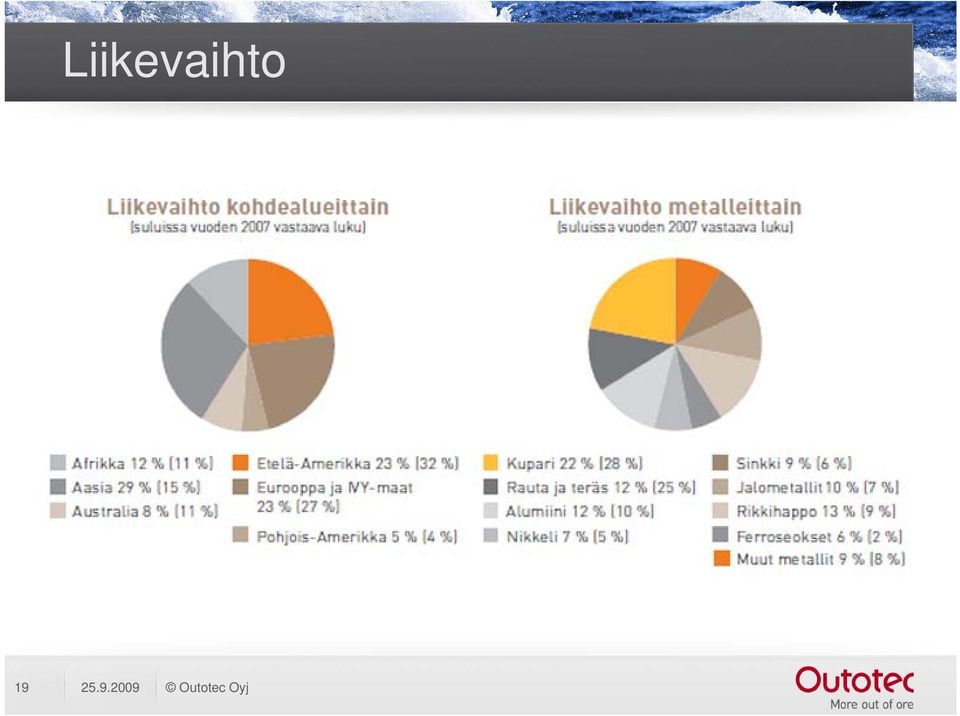 Liikevaihto

Liikevaihto kohdealueittain
(suluissa vuoden 2007 vastaava luku)

Afrikka 12 % (11 %)
Aasia 29 % (15 %)
Australia 8 % (11 %)
Etelä-Amerikka 23 % (32 %)
Eurooppa ja IVY-maat 23 % (27 %)
Pohjois-Amerikka 5 % (4 %)

Liikevaihto metalleittain
(suluissa vuoden 2007 vastaava luku)

Kupari 22 % (28 %)
Rauta ja teräs 12 % (25 %)
Alumiini 12 % (10 %)
Nikkeli 7 % (5 %)
Sinkki 9 % (6 %)
Jalometallit 10 % (7 %)
Rikkihappo 13 % (9 %)
Ferroseokset 6 % (2 %)
Muut metallit 9 % (8 %)

19 25.9.2009 © Outotec Oyj

Outotec
More out of ore